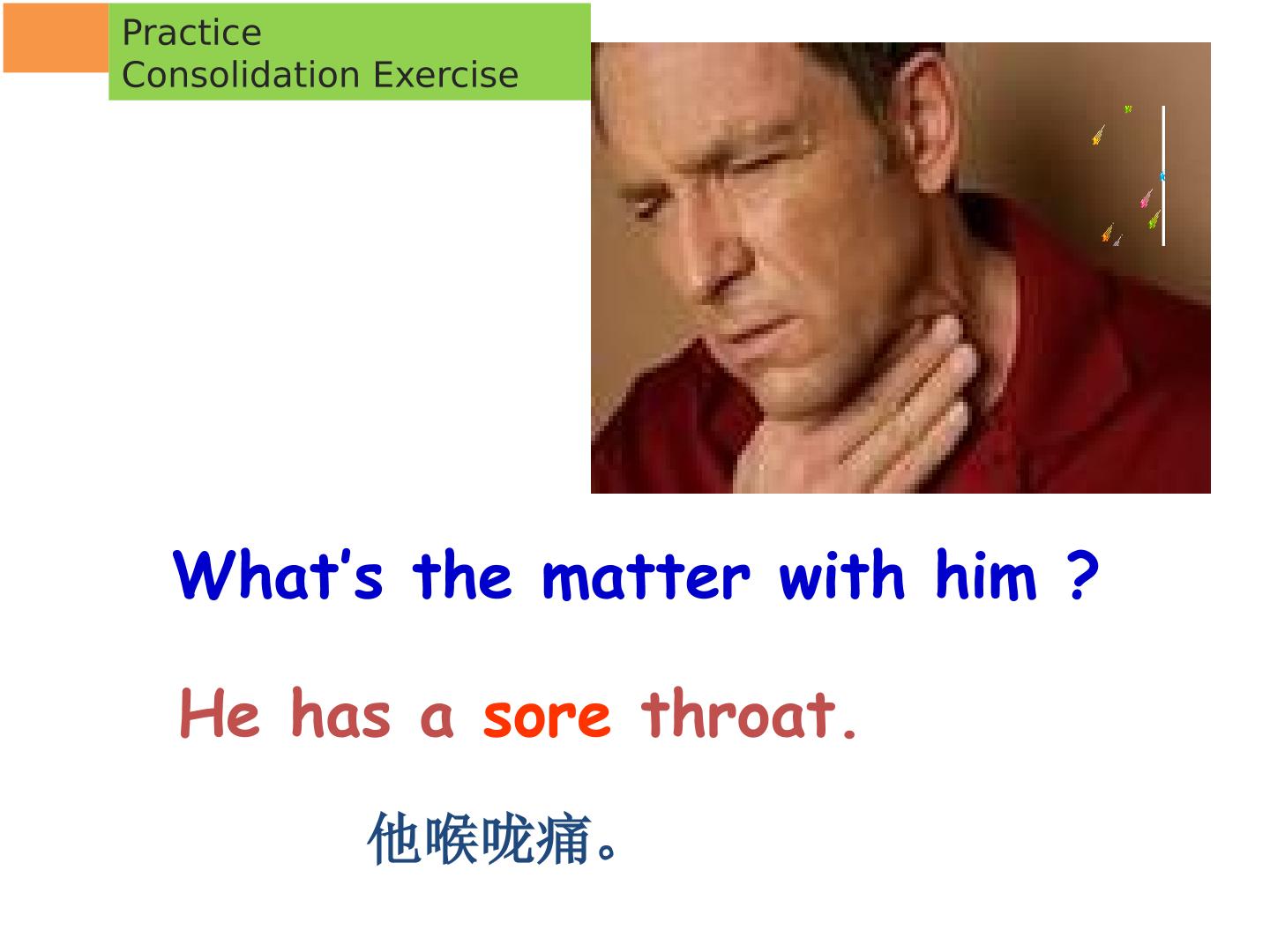 Practice
Consolidation Exercise

What's the matter with him ?

He has a sore throat.

他喉咙痛。